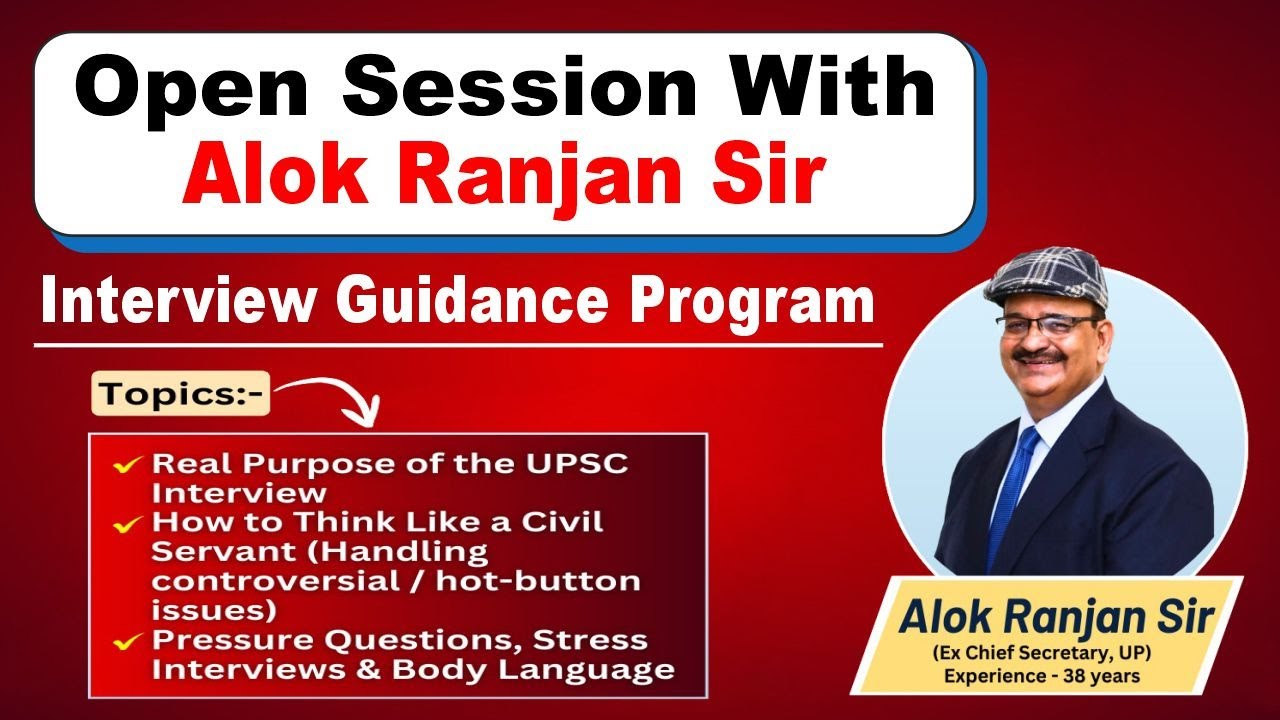 Open Session With
Alok Ranjan Sir

Interview Guidance Program

Topics:-

✔ Real Purpose of the UPSC Interview
✔ How to Think Like a Civil Servant (Handling controversial / hot-button issues)
✔ Pressure Questions, Stress Interviews & Body Language

Alok Ranjan Sir
(Ex Chief Secretary, UP)
Experience - 38 years